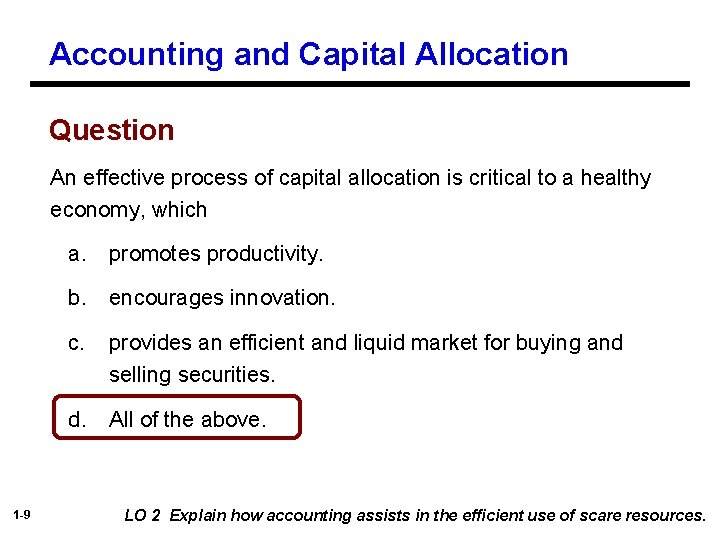 Accounting and Capital Allocation

Question

An effective process of capital allocation is critical to a healthy economy, which

a. promotes productivity.

b. encourages innovation.

c. provides an efficient and liquid market for buying and selling securities.

d. All of the above.

1-9

LO 2 Explain how accounting assists in the efficient use of scare resources.